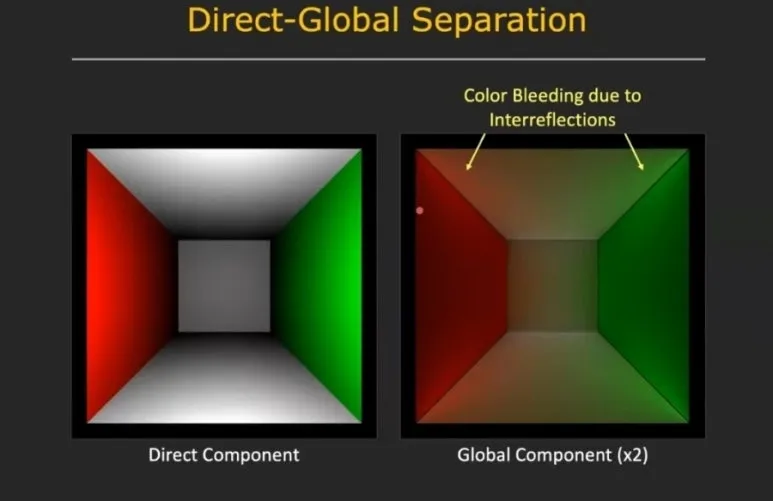 Direct-Global Separation

Color Bleeding due to Interreflections

Direct Component

Global Component (x2)